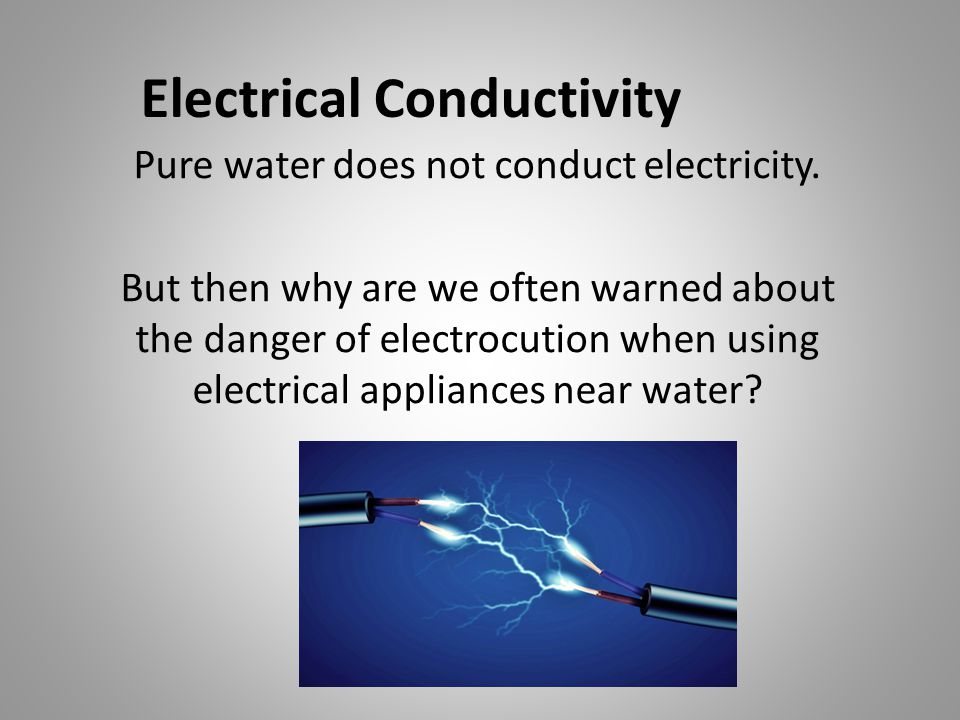 Electrical Conductivity

Pure water does not conduct electricity.

But then why are we often warned about the danger of electrocution when using electrical appliances near water?